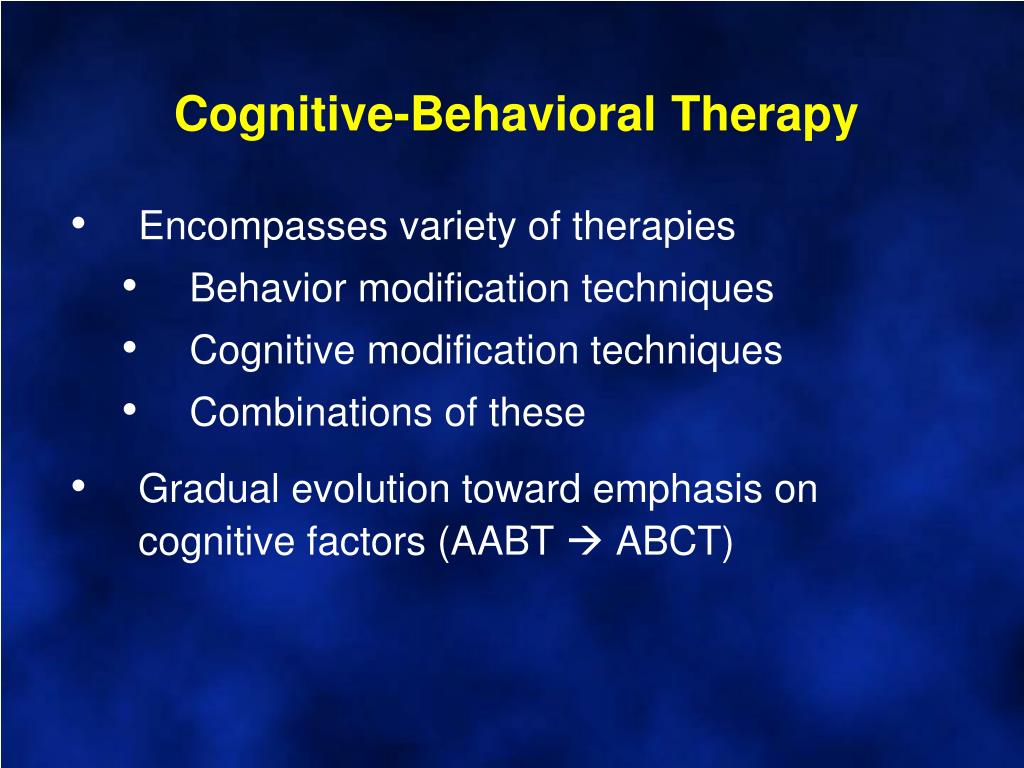 Cognitive-Behavioral Therapy

• Encompasses variety of therapies
  • Behavior modification techniques
  • Cognitive modification techniques
  • Combinations of these

• Gradual evolution toward emphasis on cognitive factors (AABT → ABCT)